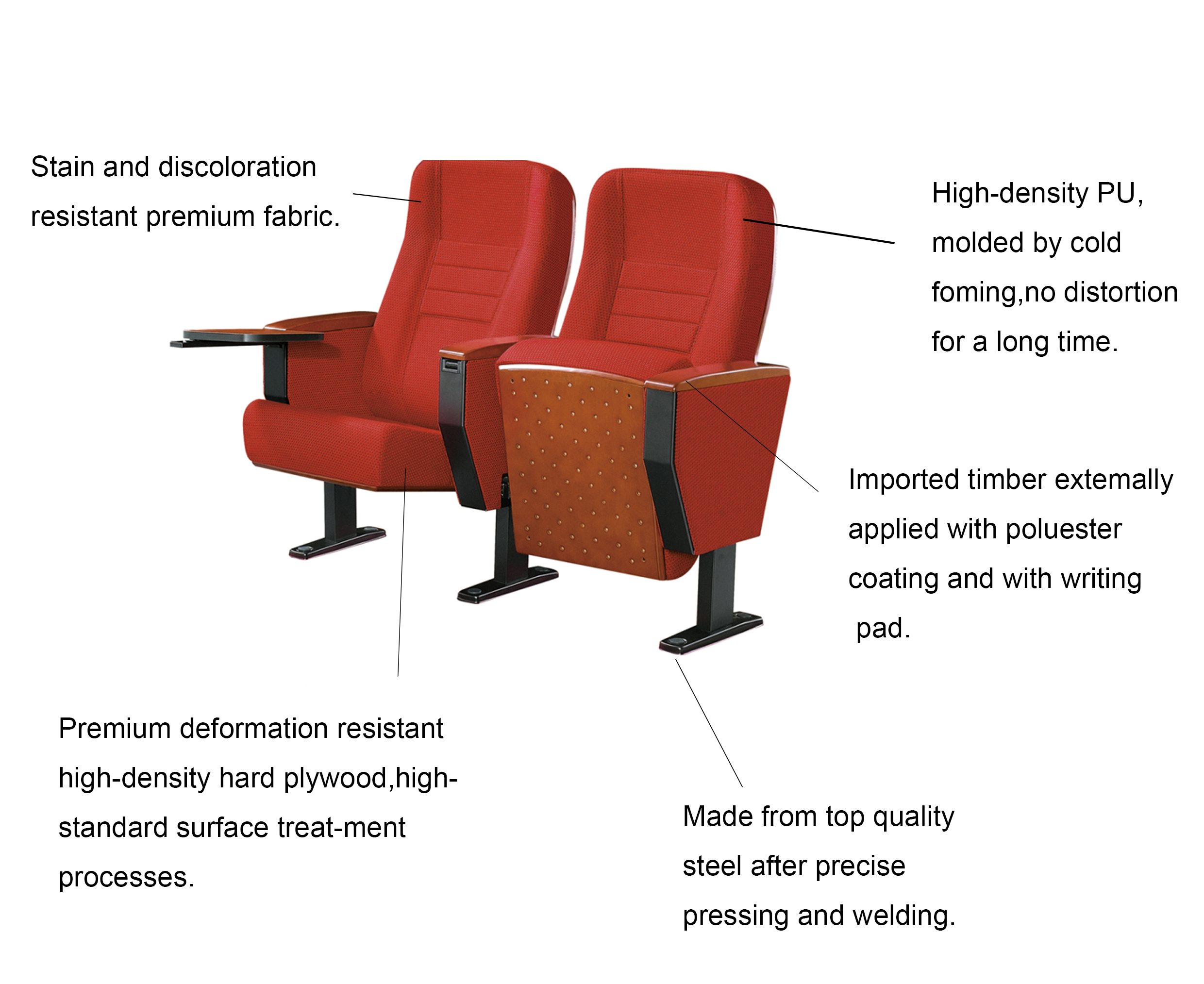 Stain and discoloration resistant premium fabric.

High-density PU, molded by cold foming,no distortion for a long time.

Imported timber extemally applied with poluester coating and with writing pad.

Premium deformation resistant high-density hard plywood,high-standard surface treat-ment processes.

Made from top quality steel after precise pressing and welding.